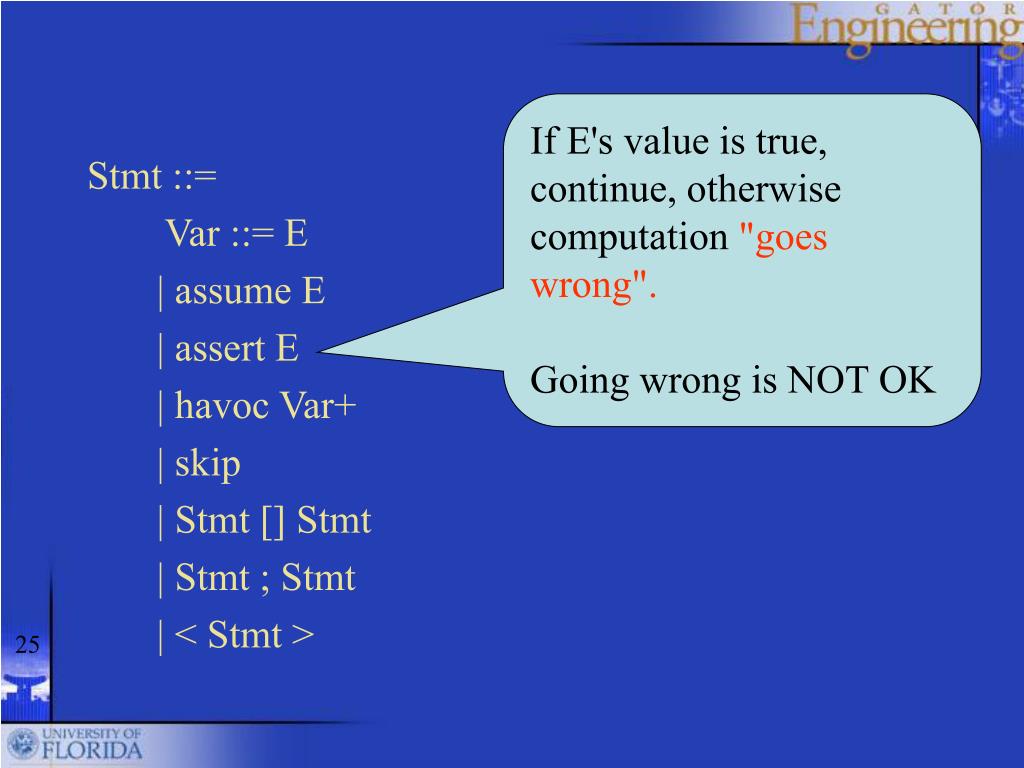 GATOR
Engineering

Stmt ::=
Var ::= E
| assume E
| assert E
| havoc Var+
| skip
| Stmt [] Stmt
| Stmt ; Stmt
| < Stmt >

If E's value is true, continue, otherwise computation "goes wrong".

Going wrong is NOT OK

25

UNIVERSITY OF FLORIDA